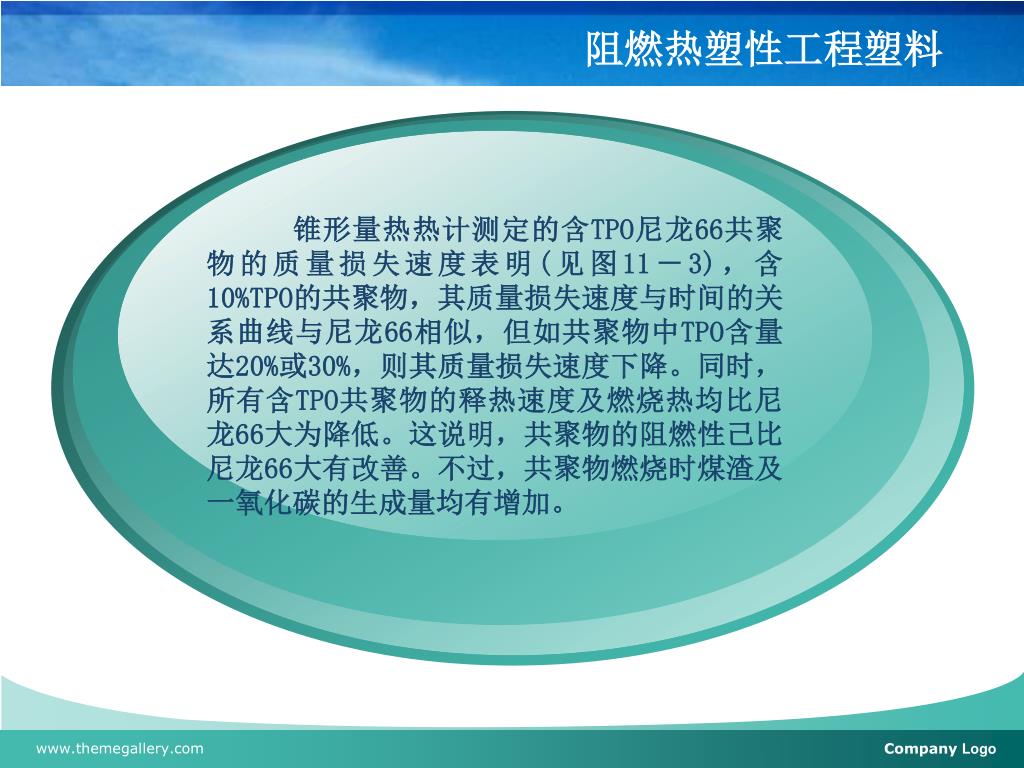 阻燃热塑性工程塑料

锥形量热热计测定的含TPO尼龙66共聚物的质量损失速度表明(见图11－3)，含10%TPO的共聚物，其质量损失速度与时间的关系曲线与尼龙66相似，但如共聚物中TPO含量达20%或30%，则其质量损失速度下降。同时，所有含TPO共聚物的释热速度及燃烧热均比尼龙66大为降低。这说明，共聚物的阻燃性己比尼龙66大有改善。不过，共聚物燃烧时煤渣及一氧化碳的生成量均有增加。

www.themegallery.com

Company Logo